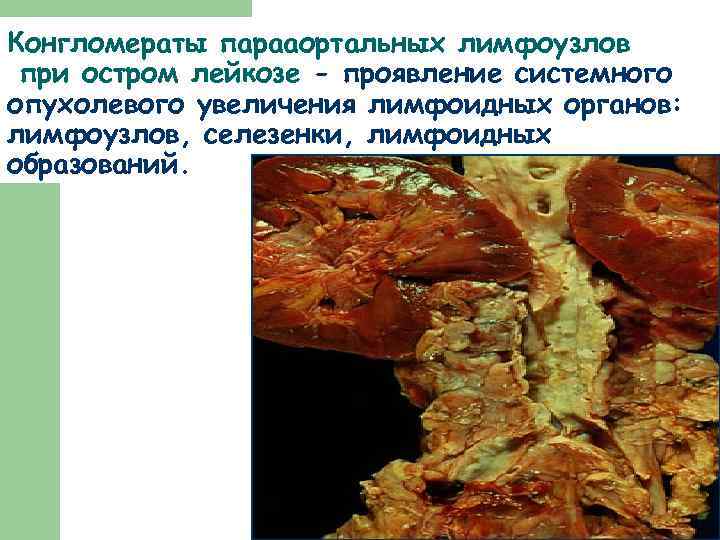 Конгломераты парааортальных лимфоузлов при остром лейкозе - проявление системного опухолевого увеличения лимфоидных органов: лимфоузлов, селезенки, лимфоидных образований.